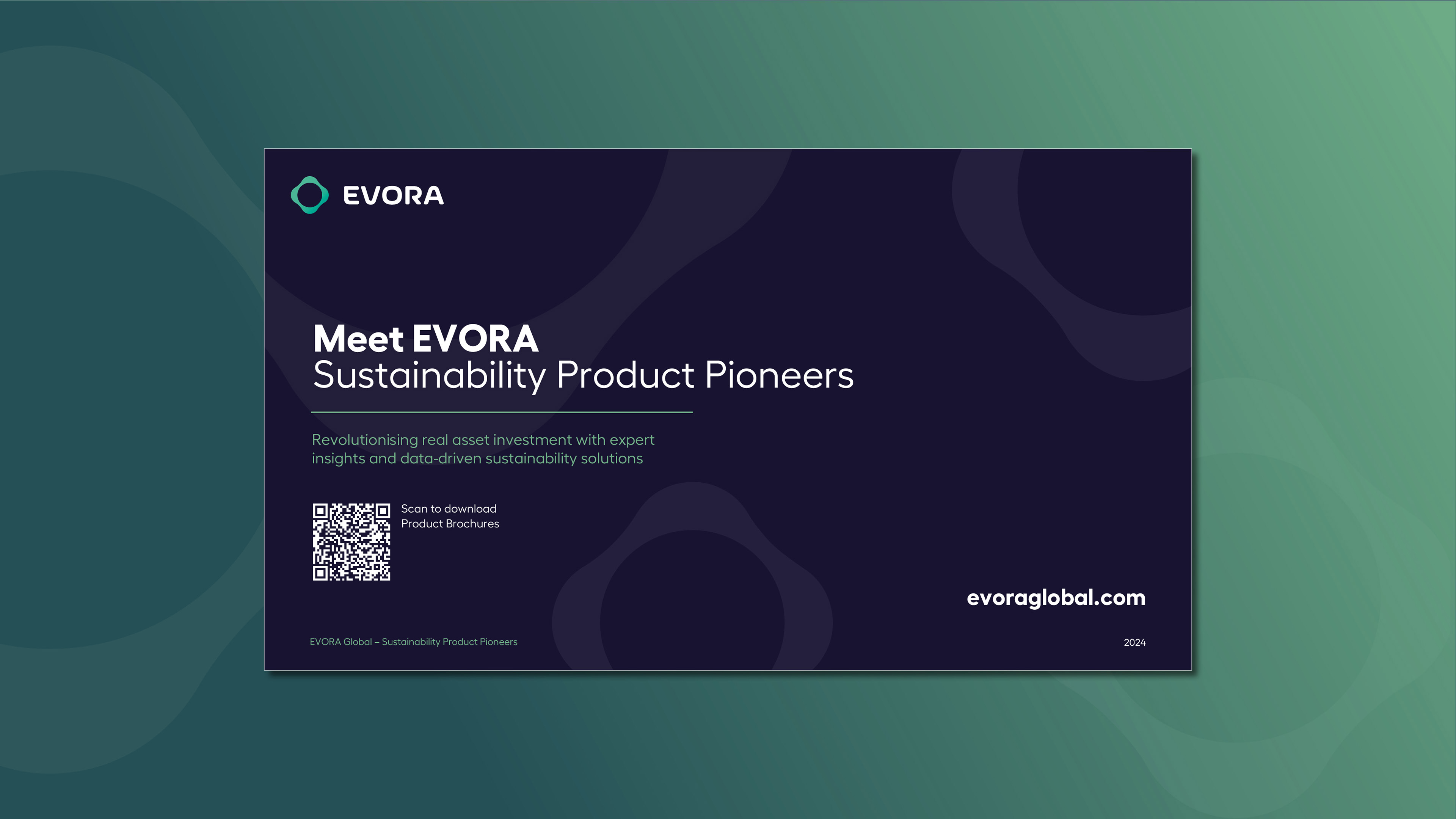 EVORA

Meet EVORA
Sustainability Product Pioneers

Revolutionising real asset investment with expert insights and data-driven sustainability solutions

Scan to download Product Brochures

evoraglobal.com

EVORA Global – Sustainability Product Pioneers

2024